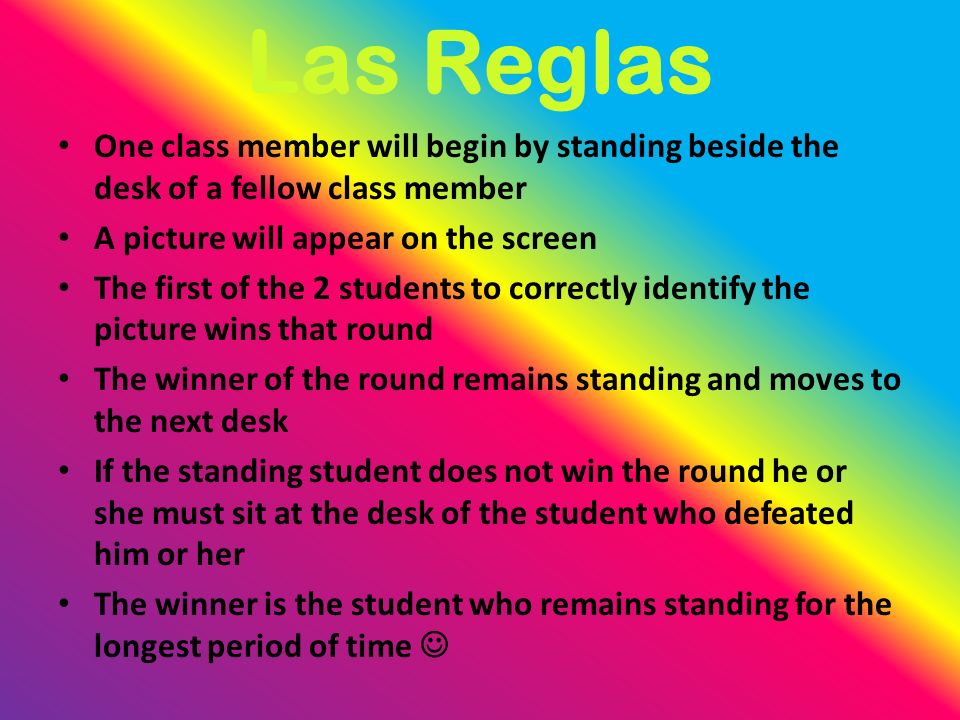 Las Reglas

• One class member will begin by standing beside the desk of a fellow class member
• A picture will appear on the screen
• The first of the 2 students to correctly identify the picture wins that round
• The winner of the round remains standing and moves to the next desk
• If the standing student does not win the round he or she must sit at the desk of the student who defeated him or her
• The winner is the student who remains standing for the longest period of time ☺